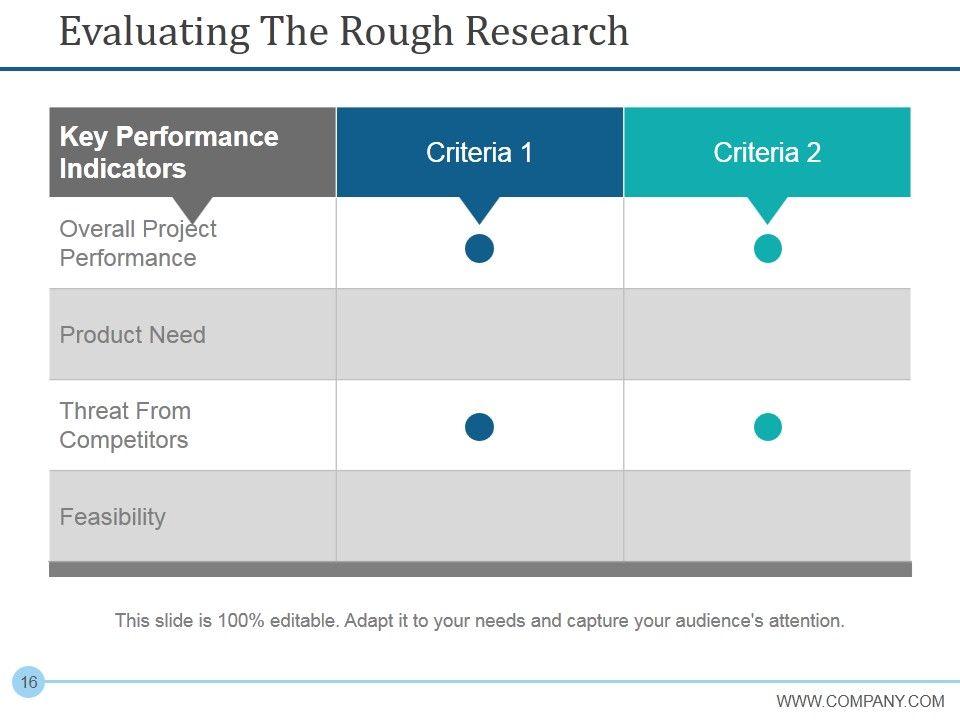 Evaluating The Rough Research

| Key Performance Indicators | Criteria 1 | Criteria 2 |
|---|---|---|
| Overall Project Performance | | |
| Product Need | | |
| Threat From Competitors | | |
| Feasibility | | |

This slide is 100% editable. Adapt it to your needs and capture your audience's attention.

16

WWW.COMPANY.COM